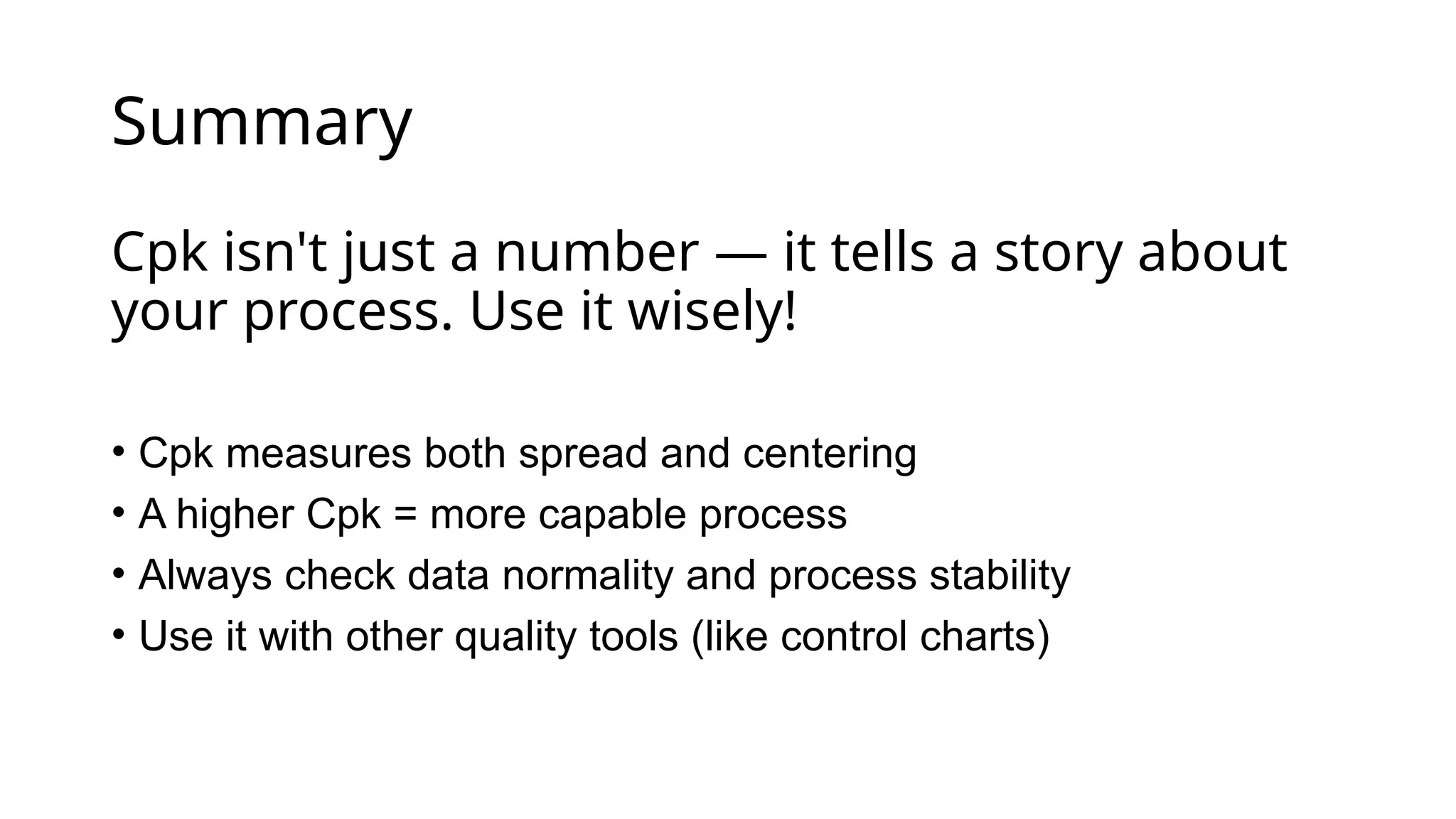 Summary

Cpk isn't just a number — it tells a story about your process. Use it wisely!

• Cpk measures both spread and centering
• A higher Cpk = more capable process
• Always check data normality and process stability
• Use it with other quality tools (like control charts)